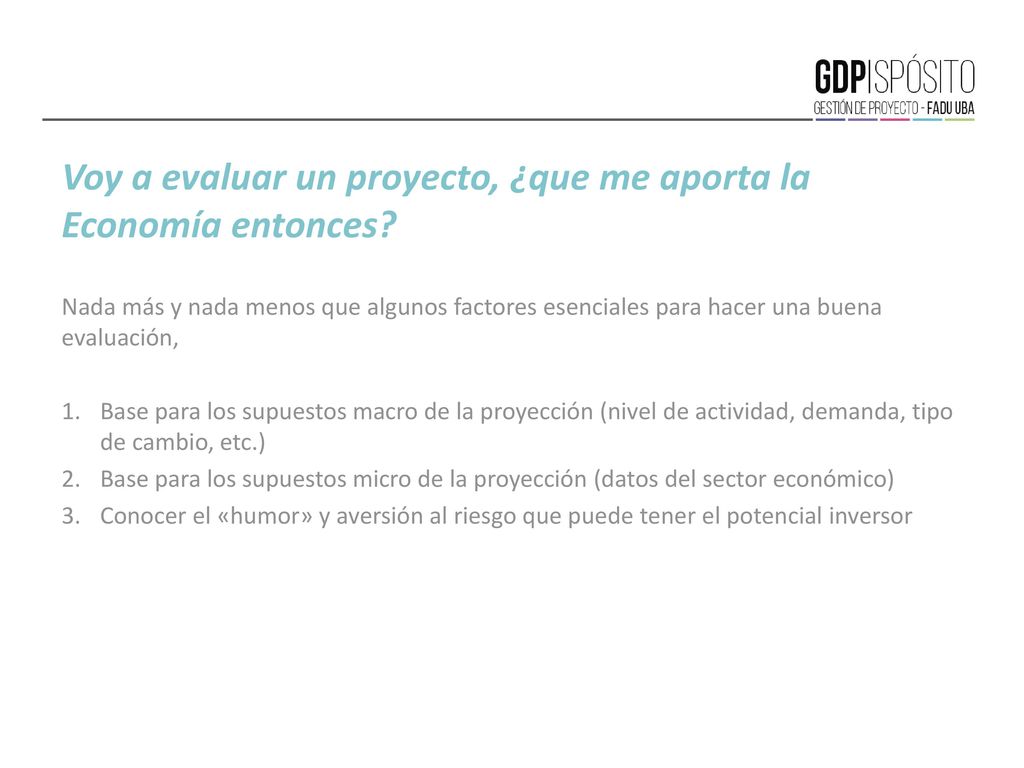 GDP|SPÓSITO
GESTIÓN DE PROYECTO - FADU UBA

Voy a evaluar un proyecto, ¿que me aporta la Economía entonces?

Nada más y nada menos que algunos factores esenciales para hacer una buena evaluación,

1. Base para los supuestos macro de la proyección (nivel de actividad, demanda, tipo de cambio, etc.)
2. Base para los supuestos micro de la proyección (datos del sector económico)
3. Conocer el «humor» y aversión al riesgo que puede tener el potencial inversor